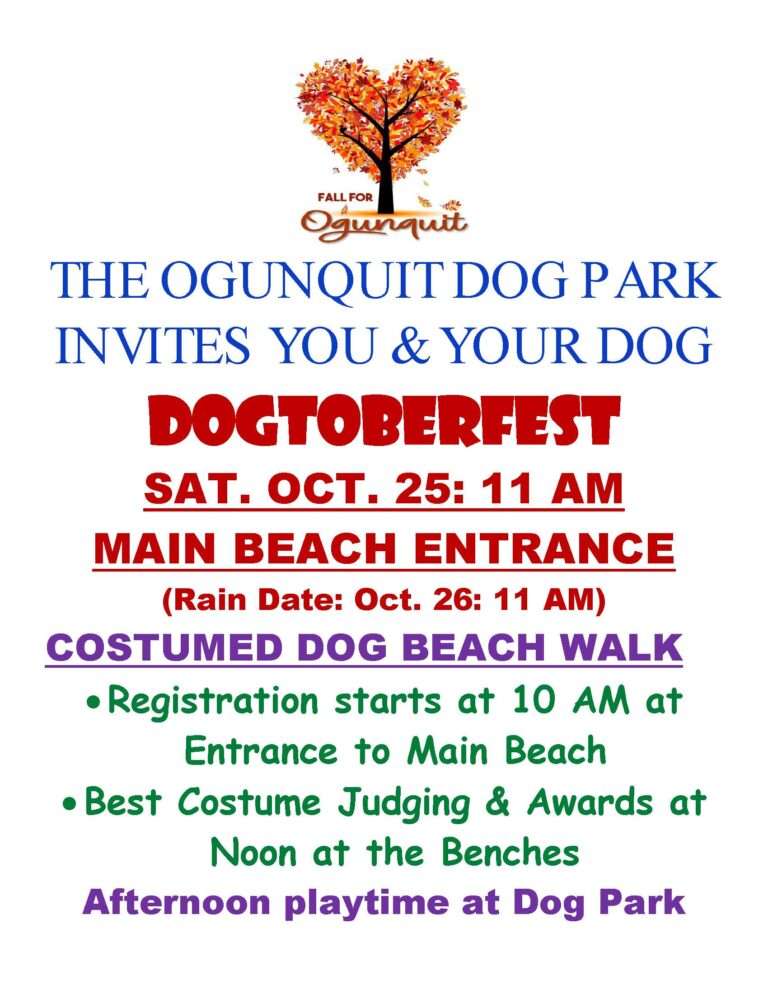 FALL FOR
Ogunquit

THE OGUNQUIT DOG PARK INVITES YOU & YOUR DOG

DOGTOBERFEST

SAT. OCT. 25: 11 AM

MAIN BEACH ENTRANCE

(Rain Date: Oct. 26: 11 AM)

COSTUMED DOG BEACH WALK

• Registration starts at 10 AM at Entrance to Main Beach
• Best Costume Judging & Awards at Noon at the Benches

Afternoon playtime at Dog Park